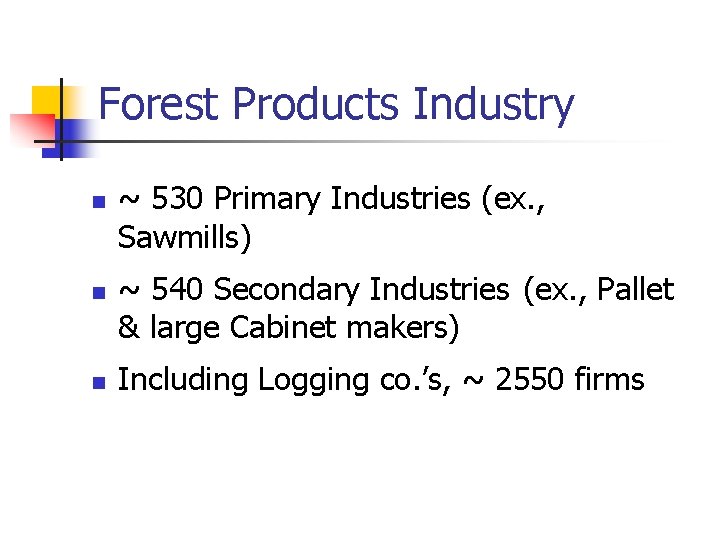 Forest Products Industry

- ~ 530 Primary Industries (ex., Sawmills)
- ~ 540 Secondary Industries (ex., Pallet & large Cabinet makers)
- Including Logging co.'s, ~ 2550 firms